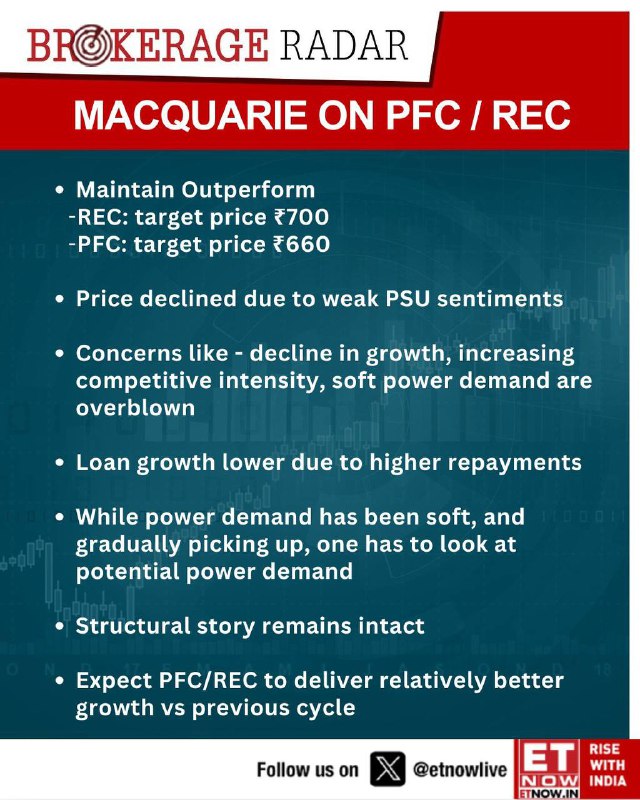 BROKERAGE RADAR

MACQUARIE ON PFC / REC

• Maintain Outperform
-REC: target price ₹700
-PFC: target price ₹660

• Price declined due to weak PSU sentiments

• Concerns like - decline in growth, increasing competitive intensity, soft power demand are overblown

• Loan growth lower due to higher repayments

• While power demand has been soft, and gradually picking up, one has to look at potential power demand

• Structural story remains intact

• Expect PFC/REC to deliver relatively better growth vs previous cycle

Follow us on @etnowlive

ET NOW ETNOW.IN

RISE WITH INDIA